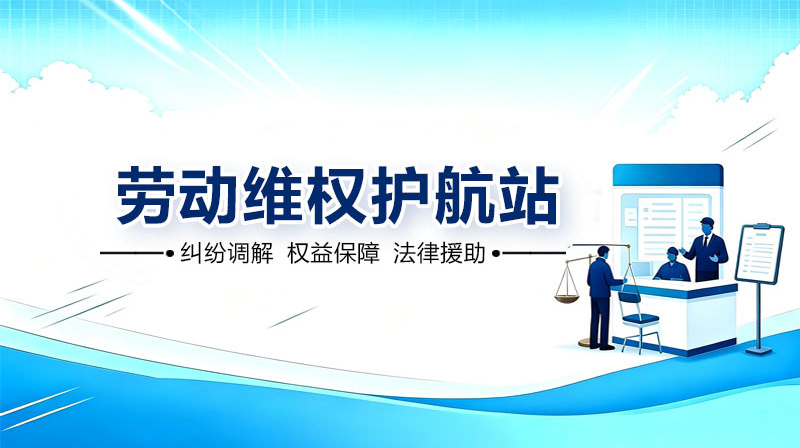 劳动维权护航站

纠纷调解 权益保障 法律援助